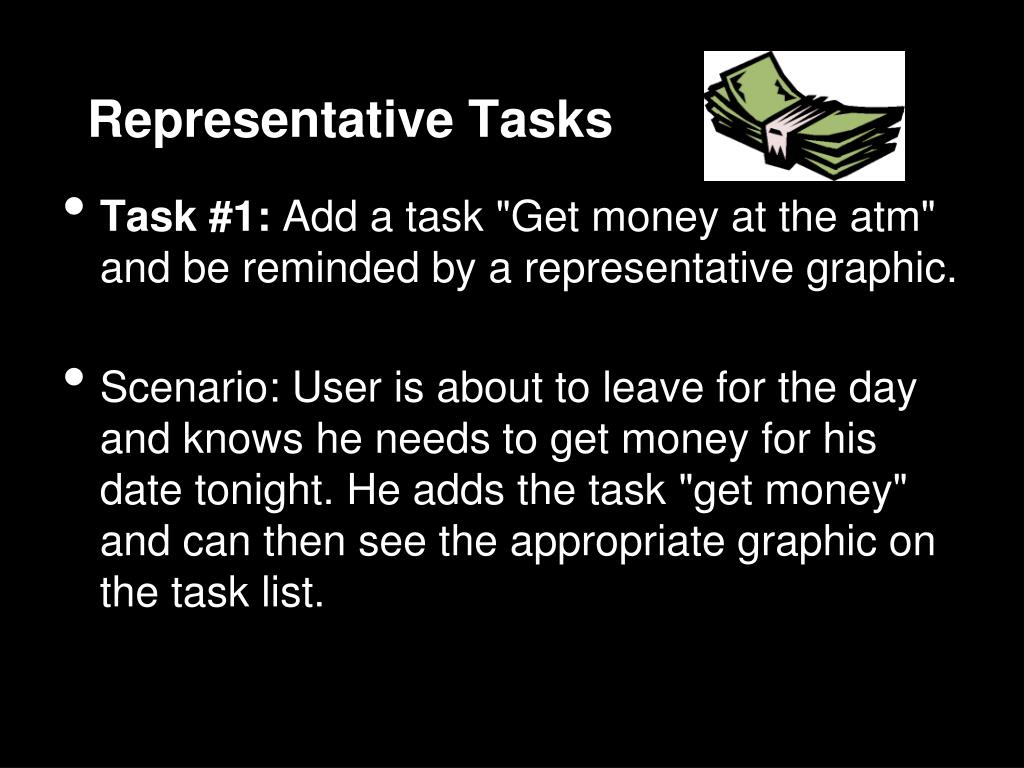 Representative Tasks

• Task #1: Add a task "Get money at the atm" and be reminded by a representative graphic.

• Scenario: User is about to leave for the day and knows he needs to get money for his date tonight. He adds the task "get money" and can then see the appropriate graphic on the task list.